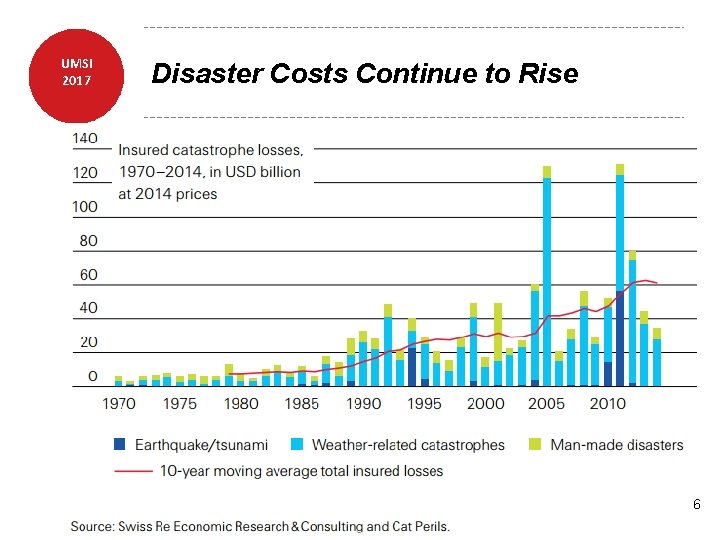 UMSI 2017

Disaster Costs Continue to Rise

Insured catastrophe losses, 1970–2014, in USD billion at 2014 prices

140
120
100
80
60
40
20
0

1970 1975 1980 1985 1990 1995 2000 2005 2010

Earthquake/tsunami
Weather-related catastrophes
Man-made disasters
10-year moving average total insured losses

6

Source: Swiss Re Economic Research & Consulting and Cat Perils.